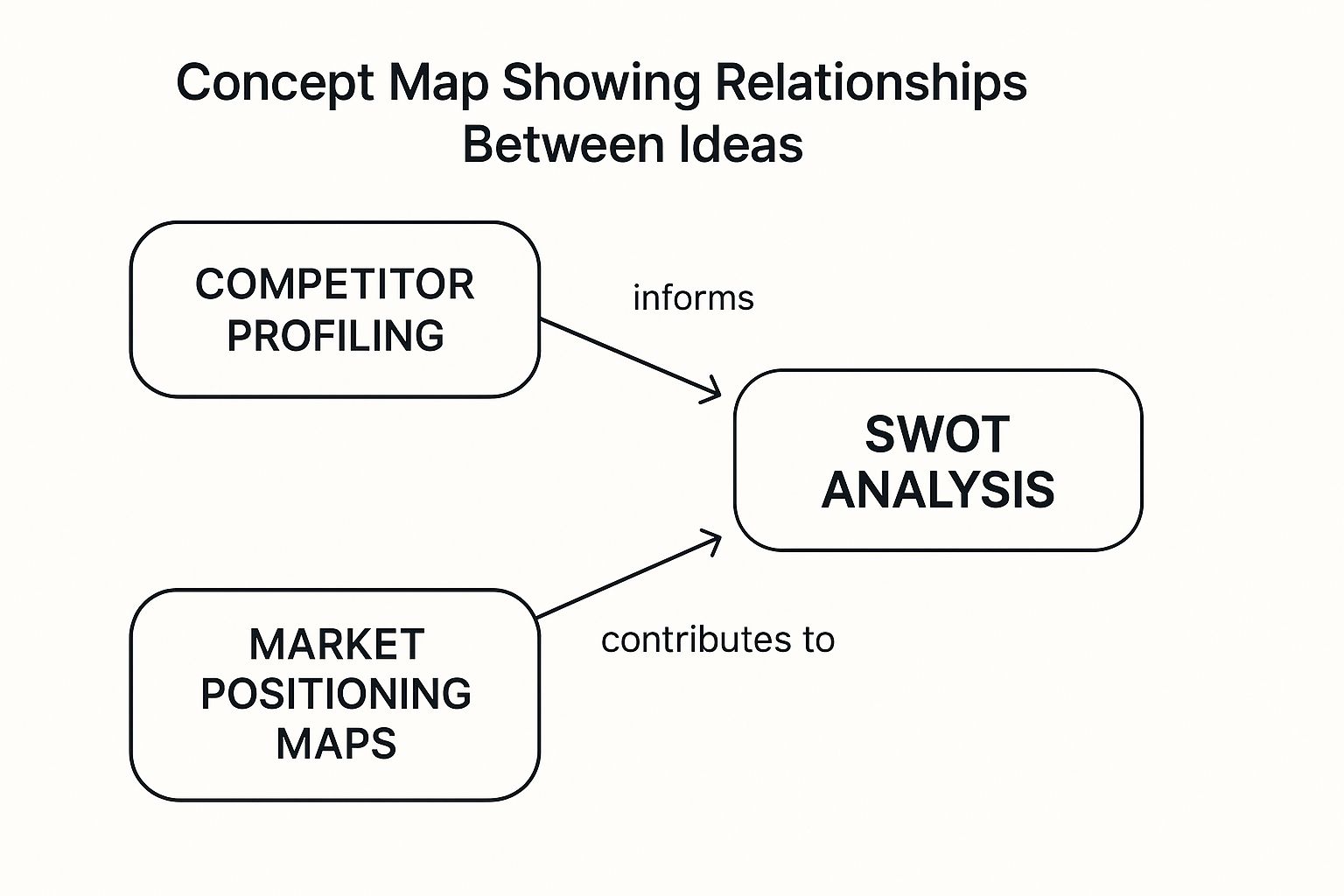 Concept Map Showing Relationships Between Ideas

COMPETITOR PROFILING

informs

SWOT ANALYSIS

MARKET POSITIONING MAPS

contributes to